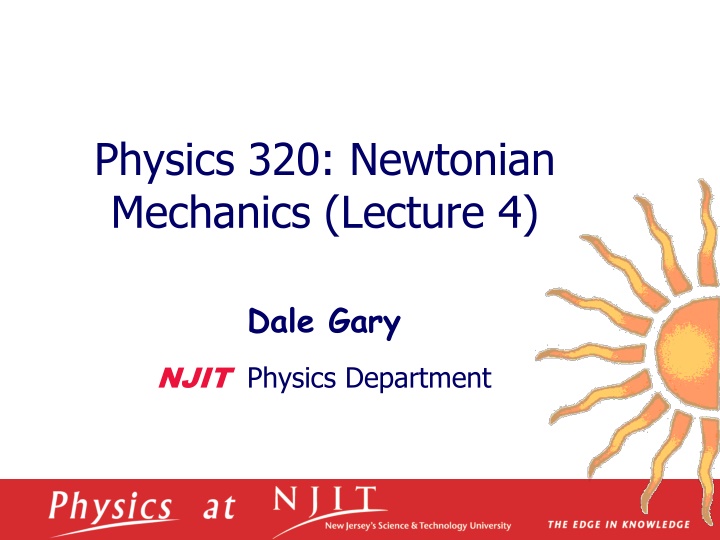 Physics 320: Newtonian Mechanics (Lecture 4)

Dale Gary

NJIT Physics Department

Physics at NJIT
New Jersey's Science & Technology University
THE EDGE IN KNOWLEDGE